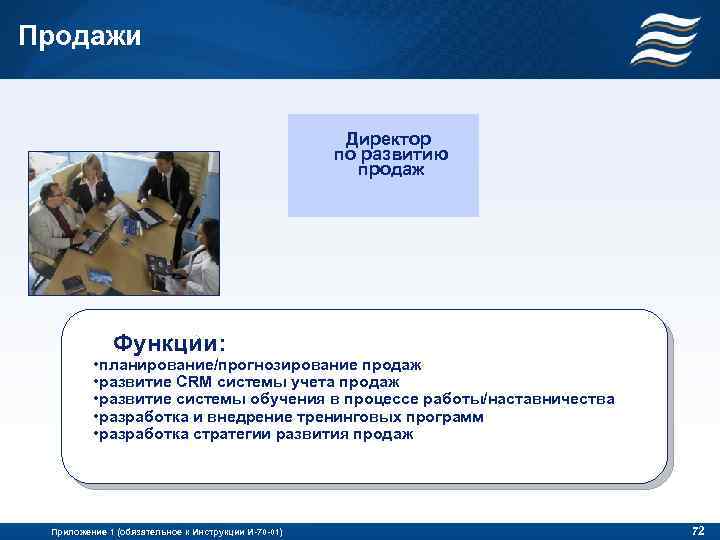 Продажи

Директор по развитию продаж

Функции:
•планирование/прогнозирование продаж
•развитие CRM системы учета продаж
•развитие системы обучения в процессе работы/наставничества
•разработка и внедрение тренинговых программ
•разработка стратегии развития продаж

Приложение 1 (обязательное к Инструкции И-70-01)

72